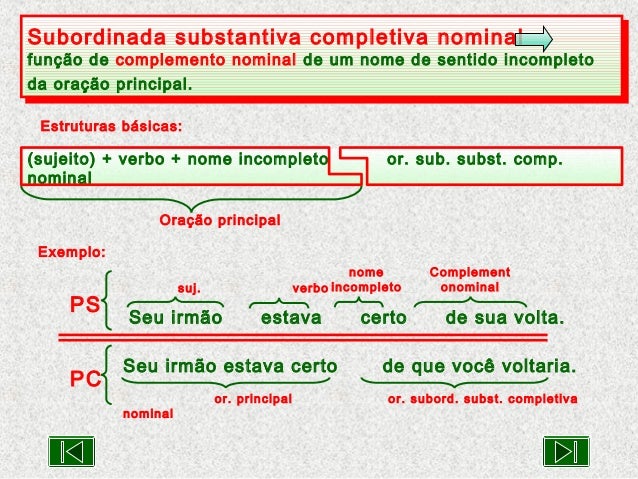 Subordinada substantiva completiva nominal
função de complemento nominal de um nome de sentido incompleto da oração principal.

Estruturas básicas:

(sujeito) + verbo + nome incompleto or. sub. subst. comp. nominal

Oração principal

Exemplo:

PS

suj. verbo nome incompleto Complement onominal

Seu irmão estava certo de sua volta.

PC

Seu irmão estava certo de que você voltaria.

or. principal or. subord. subst. completiva nominal